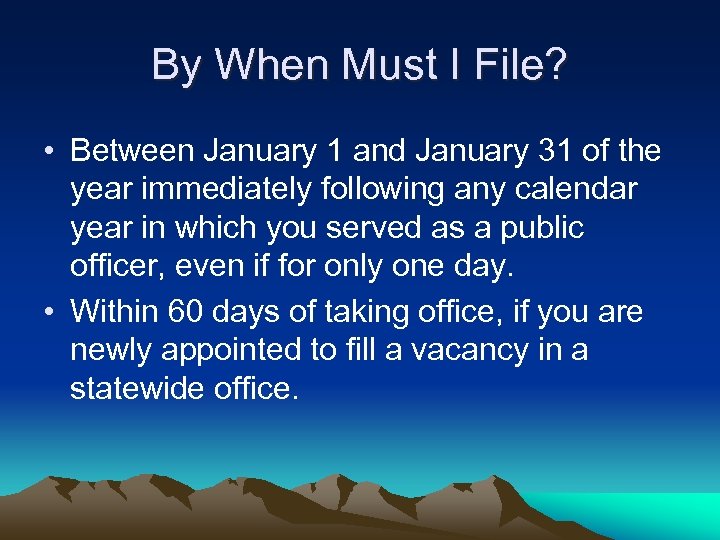 By When Must I File?

• Between January 1 and January 31 of the year immediately following any calendar year in which you served as a public officer, even if for only one day.

• Within 60 days of taking office, if you are newly appointed to fill a vacancy in a statewide office.